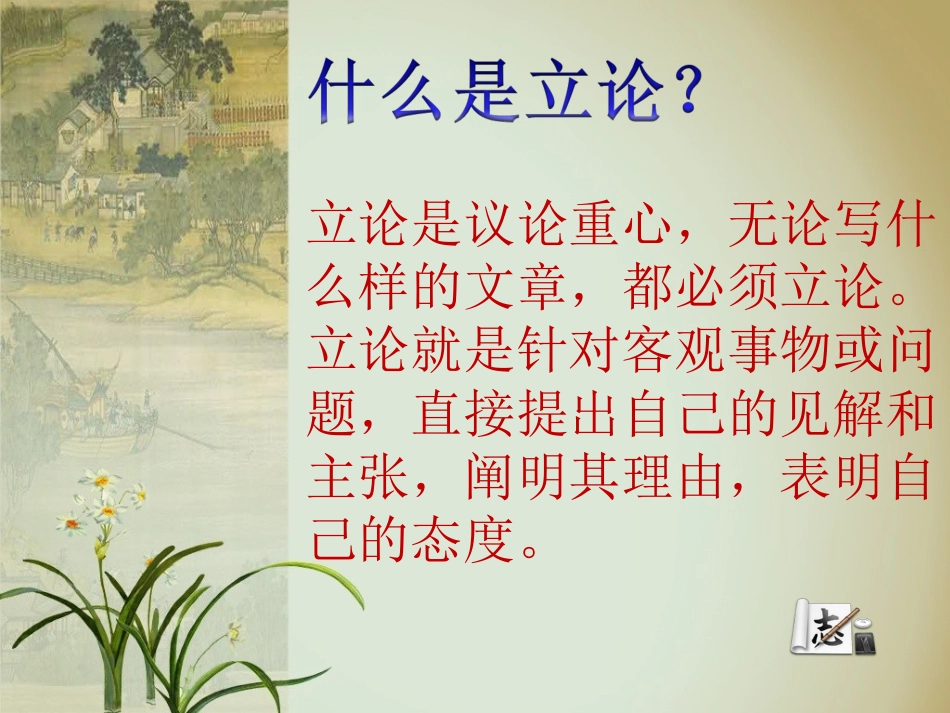 什么是立论？

立论是议论重心，无论写什么样的文章，都必须立论。立论就是针对客观事物或问题，直接提出自己的见解和主张，阐明其理由，表明自己的态度。

志